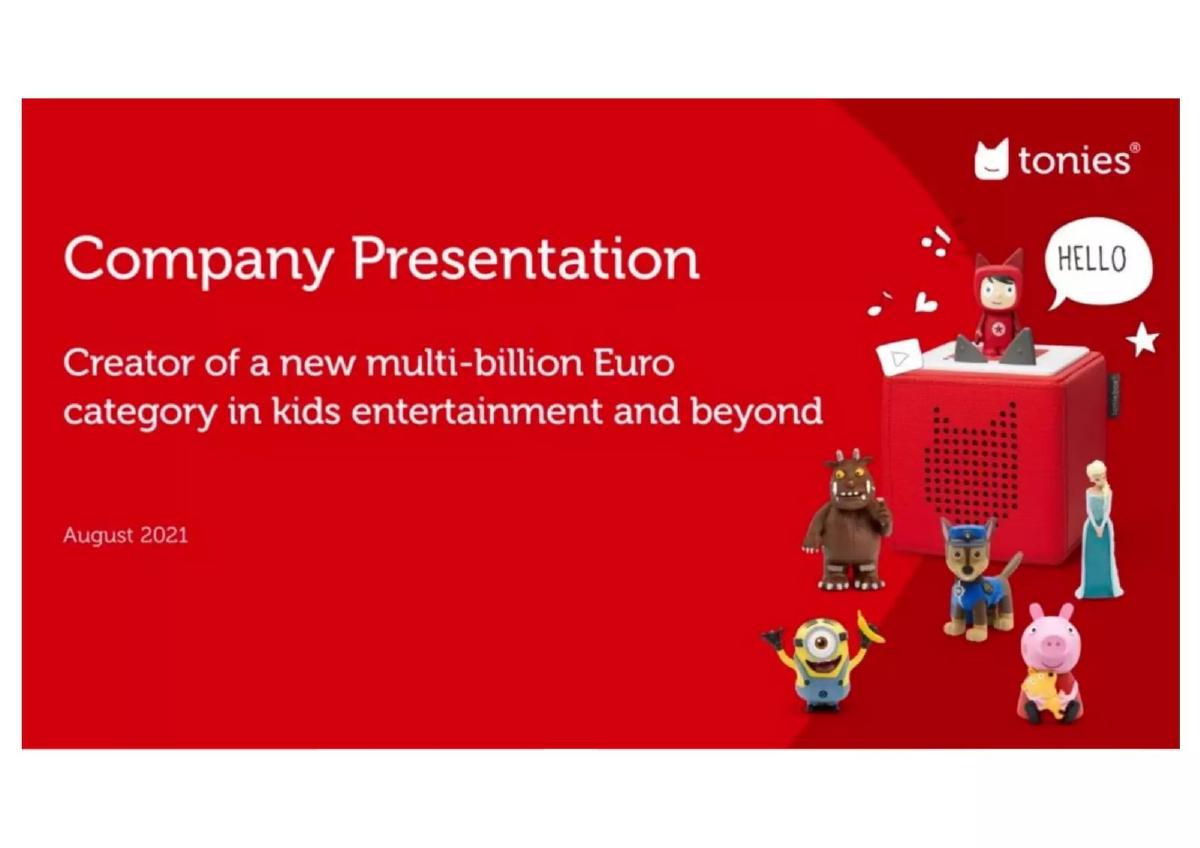 tonies®

Company Presentation

Creator of a new multi-billion Euro category in kids entertainment and beyond

August 2021

HELLO